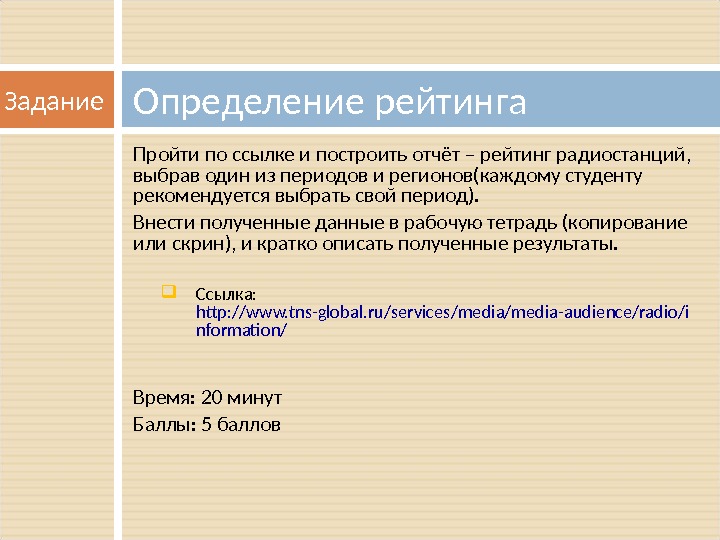 Задание

Определение рейтинга

Пройти по ссылке и построить отчёт – рейтинг радиостанций, выбрав один из периодов и регионов(каждому студенту рекомендуется выбрать свой период).

Внести полученные данные в рабочую тетрадь (копирование или скрин), и кратко описать полученные результаты.

Ссылка: http://www.tns-global.ru/services/media/media-audience/radio/information/

Время: 20 минут
Баллы: 5 баллов